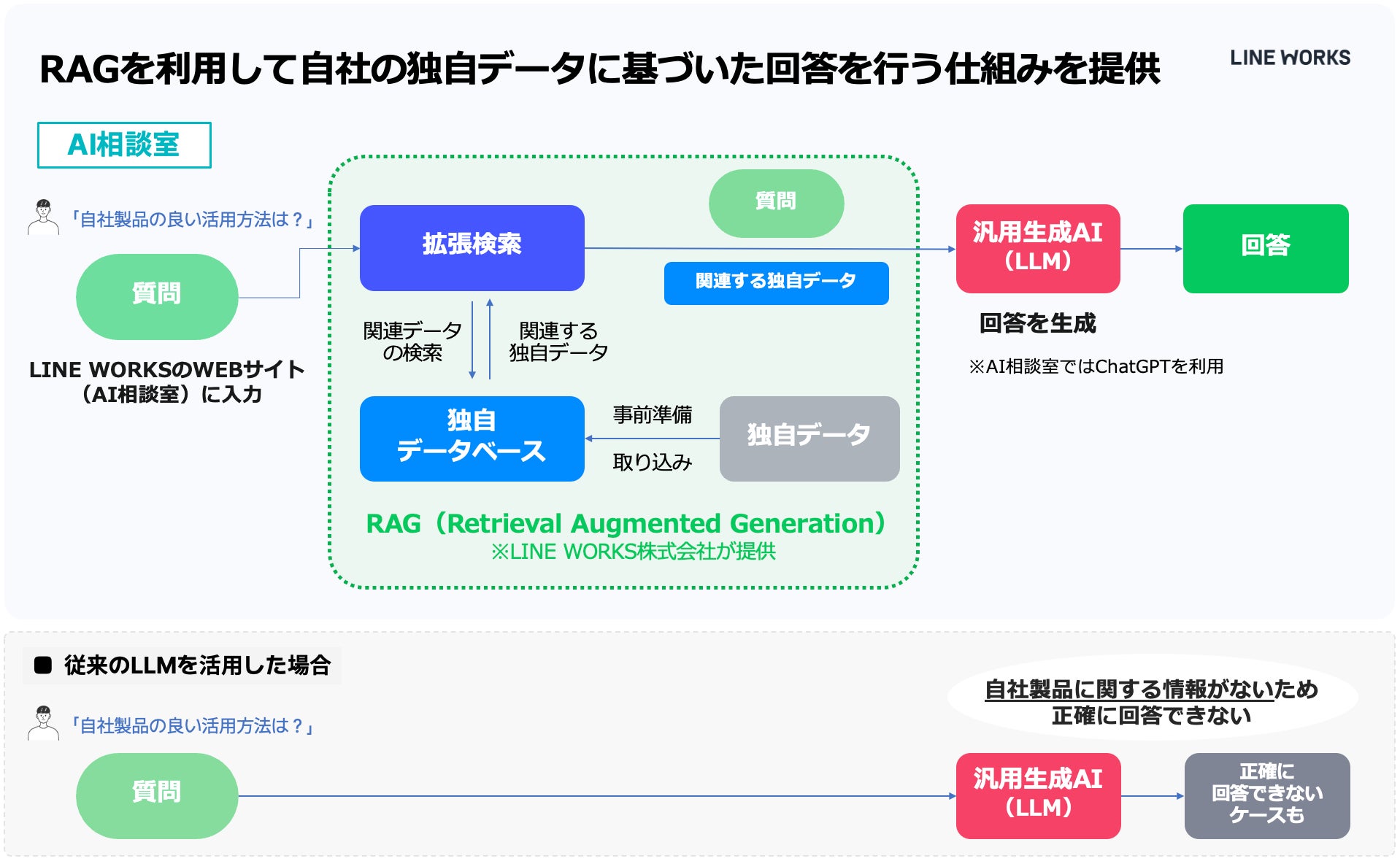 RAGを利用して自社の独自データに基づいた回答を行う仕組みを提供

LINE WORKS

AI相談室

「自社製品の良い活用方法は？」

質問

LINE WORKSのWEBサイト（AI相談室）に入力

拡張検索

質問

関連する独自データ

関連データの検索

関連する独自データ

独自データベース

事前準備

取り込み

独自データ

RAG（Retrieval Augmented Generation）
※LINE WORKS株式会社が提供

汎用生成AI（LLM）

回答

回答を生成

※AI相談室ではChatGPTを利用

■ 従来のLLMを活用した場合

「自社製品の良い活用方法は？」

質問

自社製品に関する情報がないため正確に回答できない

汎用生成AI（LLM）

正確に回答できないケースも